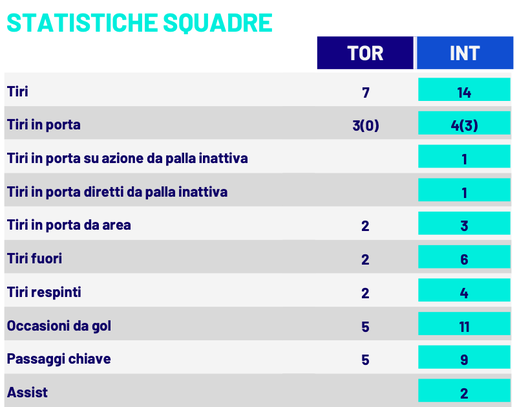 STATISTICHE SQUADRE

| | TOR | INT |
|---|---|---|
| Tiri | 7 | 14 |
| Tiri in porta | 3(0) | 4(3) |
| Tiri in porta su azione da palla inattiva | | 1 |
| Tiri in porta diretti da palla inattiva | | 1 |
| Tiri in porta da area | 2 | 3 |
| Tiri fuori | 2 | 6 |
| Tiri respinti | 2 | 4 |
| Occasioni da gol | 5 | 11 |
| Passaggi chiave | 5 | 9 |
| Assist | | 2 |